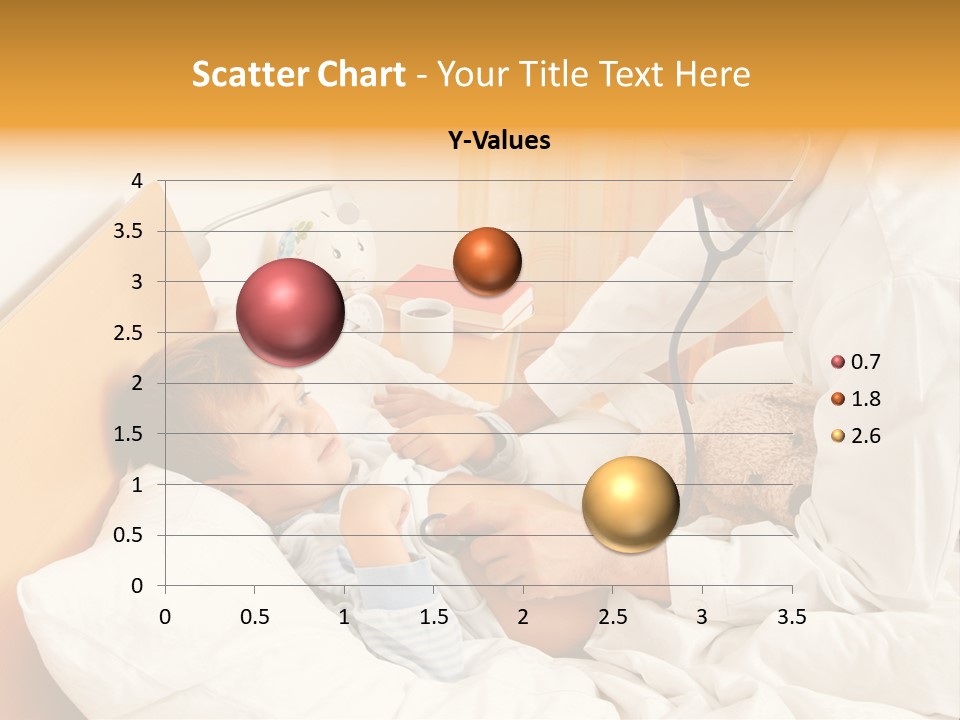 Scatter Chart - Your Title Text Here

Y-Values

4
3.5
3
2.5
2
1.5
1
0.5
0

0 0.5 1 1.5 2 2.5 3 3.5

0.7
1.8
2.6